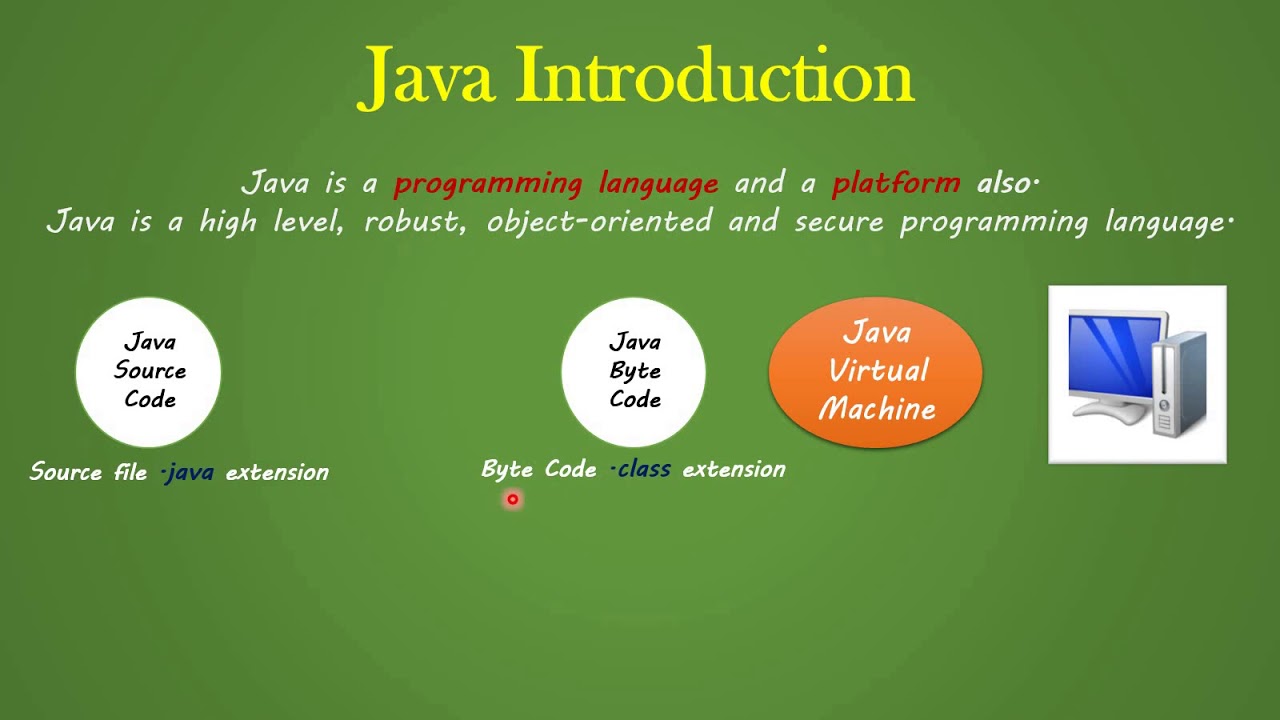 Java Introduction

Java is a programming language and a platform also.
Java is a high level, robust, object-oriented and secure programming language.

Java Source Code

Source file .java extension

Java Byte Code

Byte Code .class extension

Java Virtual Machine